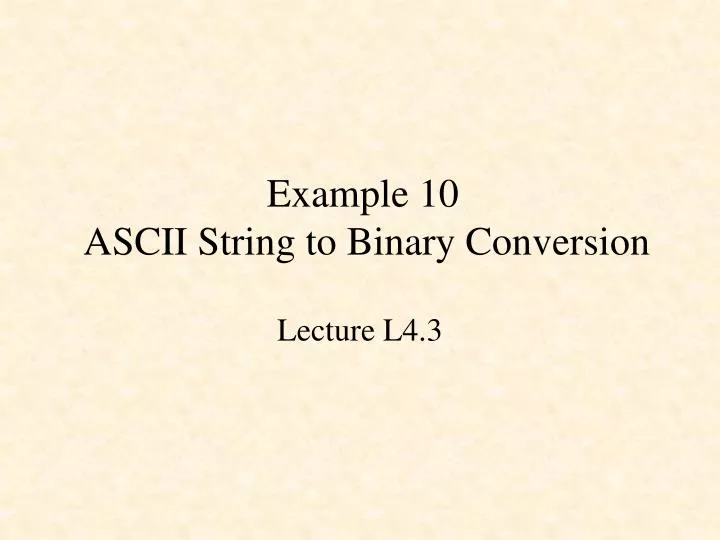 Example 10
ASCII String to Binary Conversion

Lecture L4.3